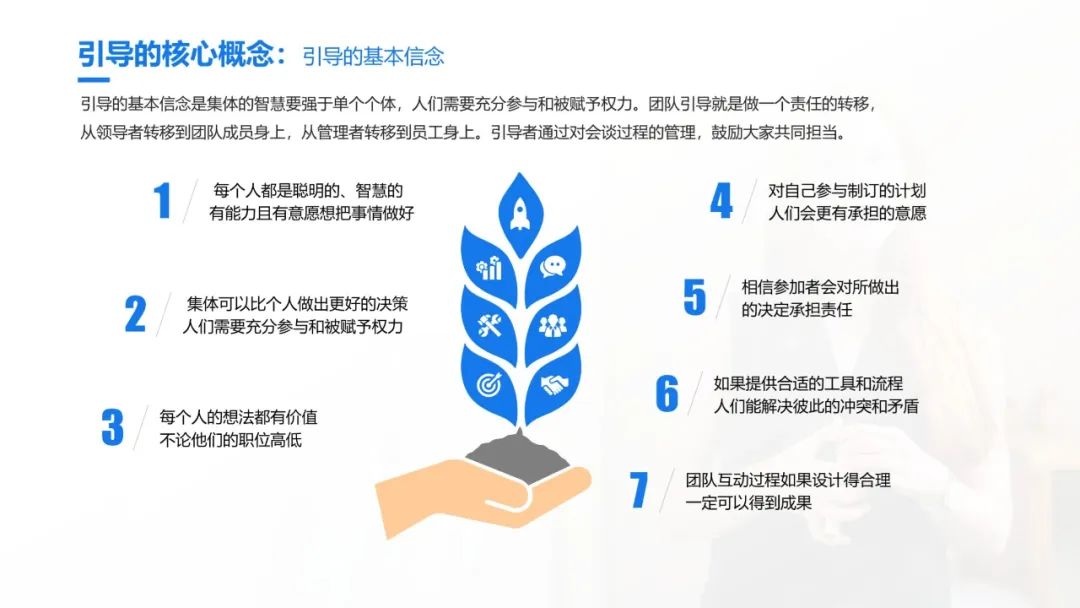 引导的核心概念：引导的基本信念

引导的基本信念是集体的智慧要强于单个个体，人们需要充分参与和被赋予权力。团队引导就是做一个责任的转移，从领导者转移到团队成员身上，从管理者转移到员工身上。引导者通过对会谈过程的管理，鼓励大家共同担当。

1 每个人都是聪明的、智慧的 有能力且有意愿想把事情做好

2 集体可以比个人做出更好的决策 人们需要充分参与和被赋予权力

3 每个人的想法都有价值 不论他们的职位高低

4 对自己参与制订的计划 人们会更有承担的意愿

5 相信参加者会对所做出的决定承担责任

6 如果提供合适的工具和流程 人们能解决彼此的冲突和矛盾

7 团队互动过程如果设计得合理 一定可以得到成果